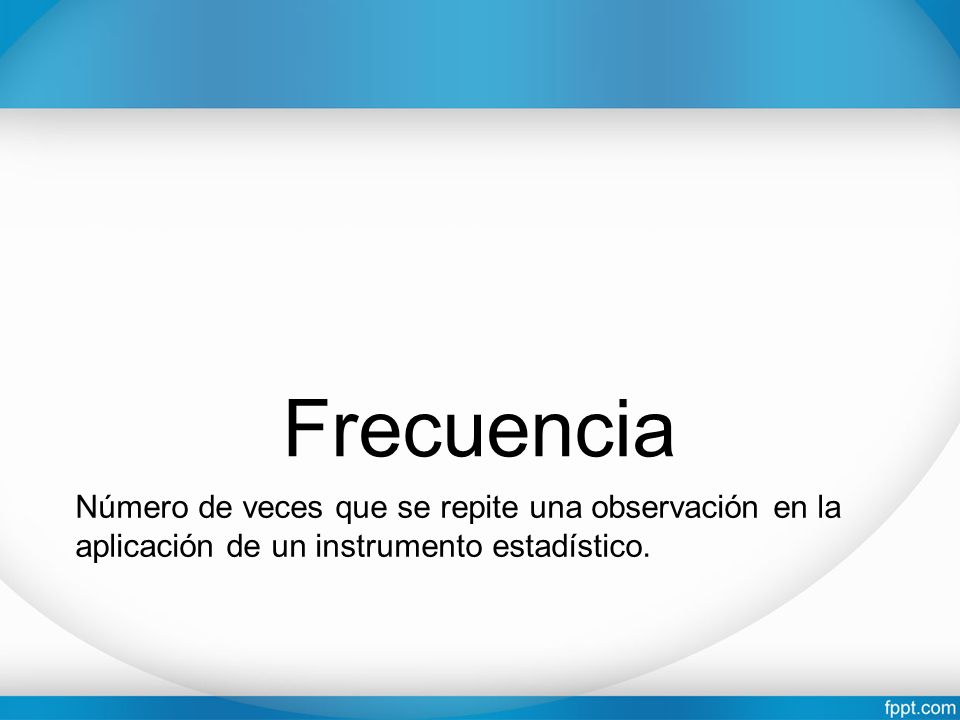 Frecuencia

Número de veces que se repite una observación en la aplicación de un instrumento estadístico.

fppt.com